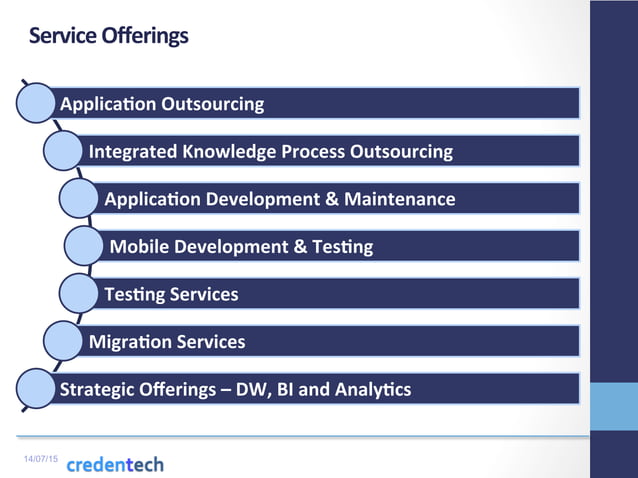 Service Offerings

Application Outsourcing

Integrated Knowledge Process Outsourcing

Application Development & Maintenance

Mobile Development & Testing

Testing Services

Migration Services

Strategic Offerings – DW, BI and Analytics

14/07/15

credentech